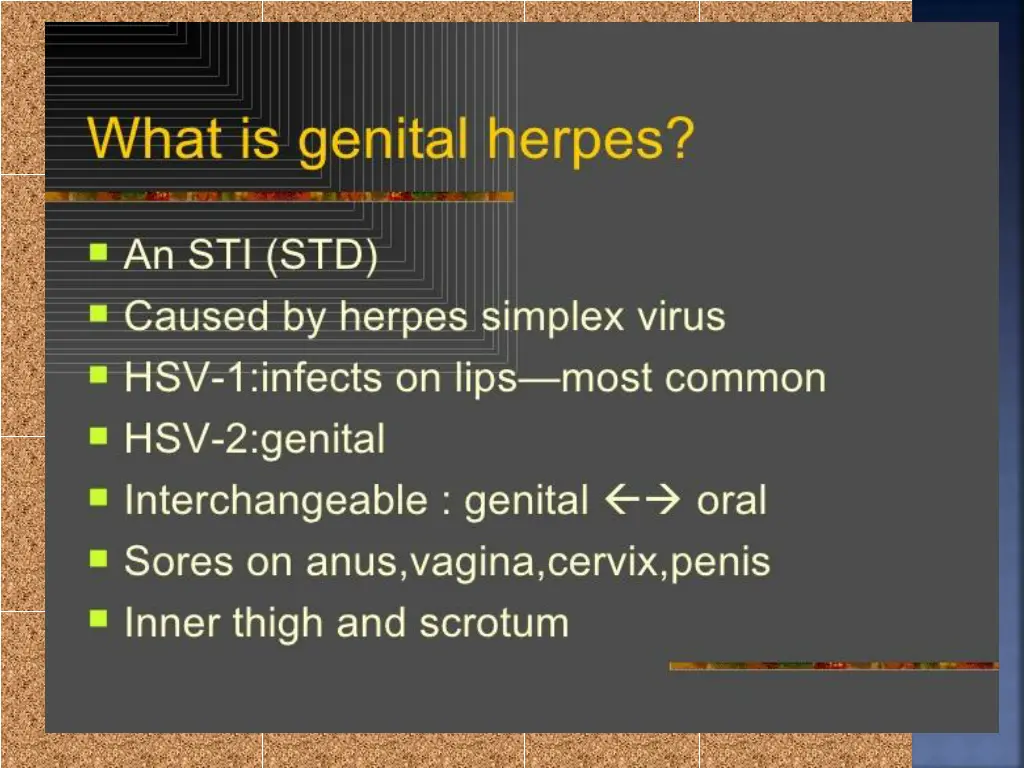 What is genital herpes?

- An STI (STD)
- Caused by herpes simplex virus
- HSV-1:infects on lips—most common
- HSV-2:genital
- Interchangeable : genital ←→ oral
- Sores on anus,vagina,cervix,penis
- Inner thigh and scrotum